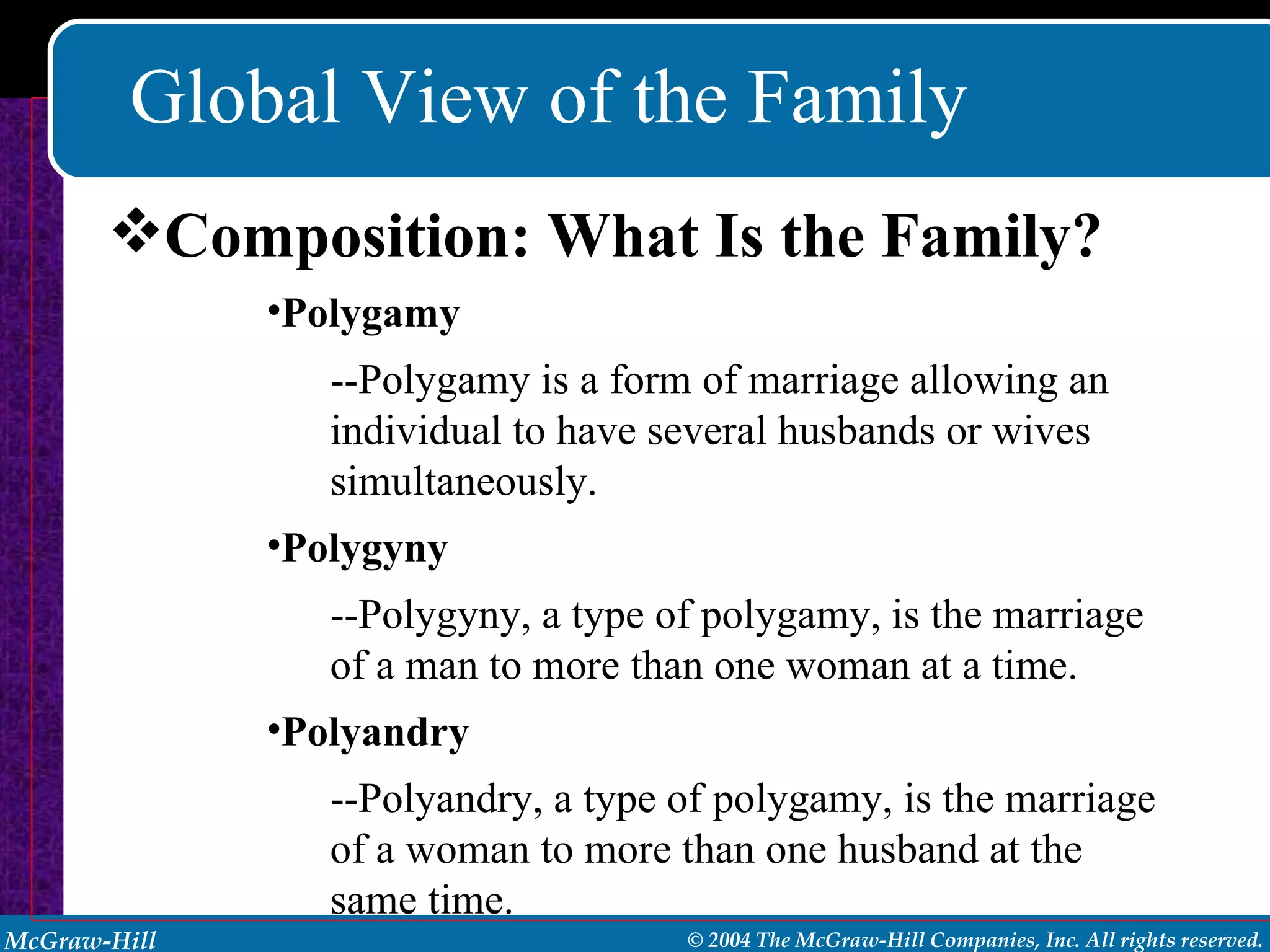 Global View of the Family

❖Composition: What Is the Family?

•Polygamy

--Polygamy is a form of marriage allowing an individual to have several husbands or wives simultaneously.

•Polygyny

--Polygyny, a type of polygamy, is the marriage of a man to more than one woman at a time.

•Polyandry

--Polyandry, a type of polygamy, is the marriage of a woman to more than one husband at the same time.

McGraw-Hill

© 2004 The McGraw-Hill Companies, Inc. All rights reserved.